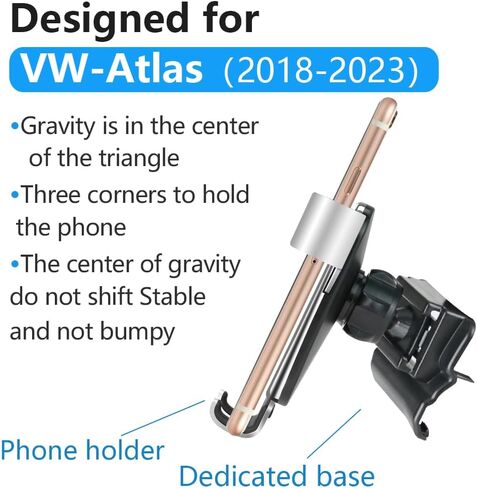 Designed for
VW-Atlas (2018-2023)

•Gravity is in the center of the triangle
•Three corners to hold the phone
•The center of gravity do not shift Stable and not bumpy

Phone holder
Dedicated base